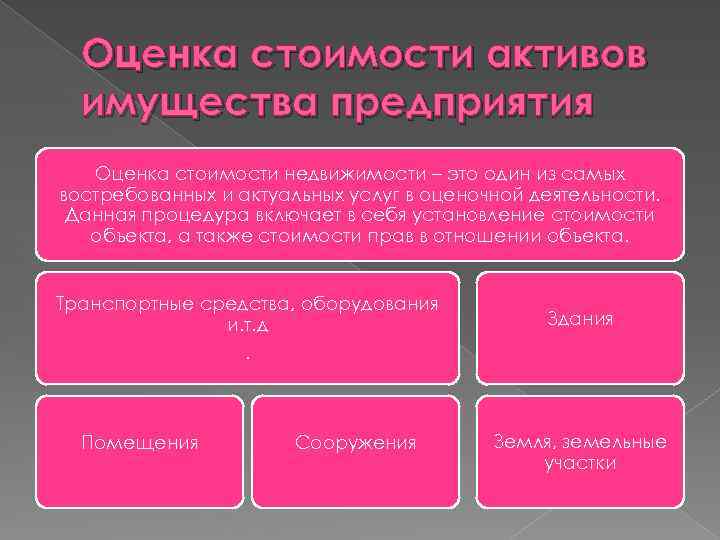 Оценка стоимости активов имущества предприятия

Оценка стоимости недвижимости – это один из самых востребованных и актуальных услуг в оценочной деятельности. Данная процедура включает в себя установление стоимости объекта, а также стоимости прав в отношении объекта.

Транспортные средства, оборудования и.т.д
.

Здания

Помещения

Сооружения

Земля, земельные участки